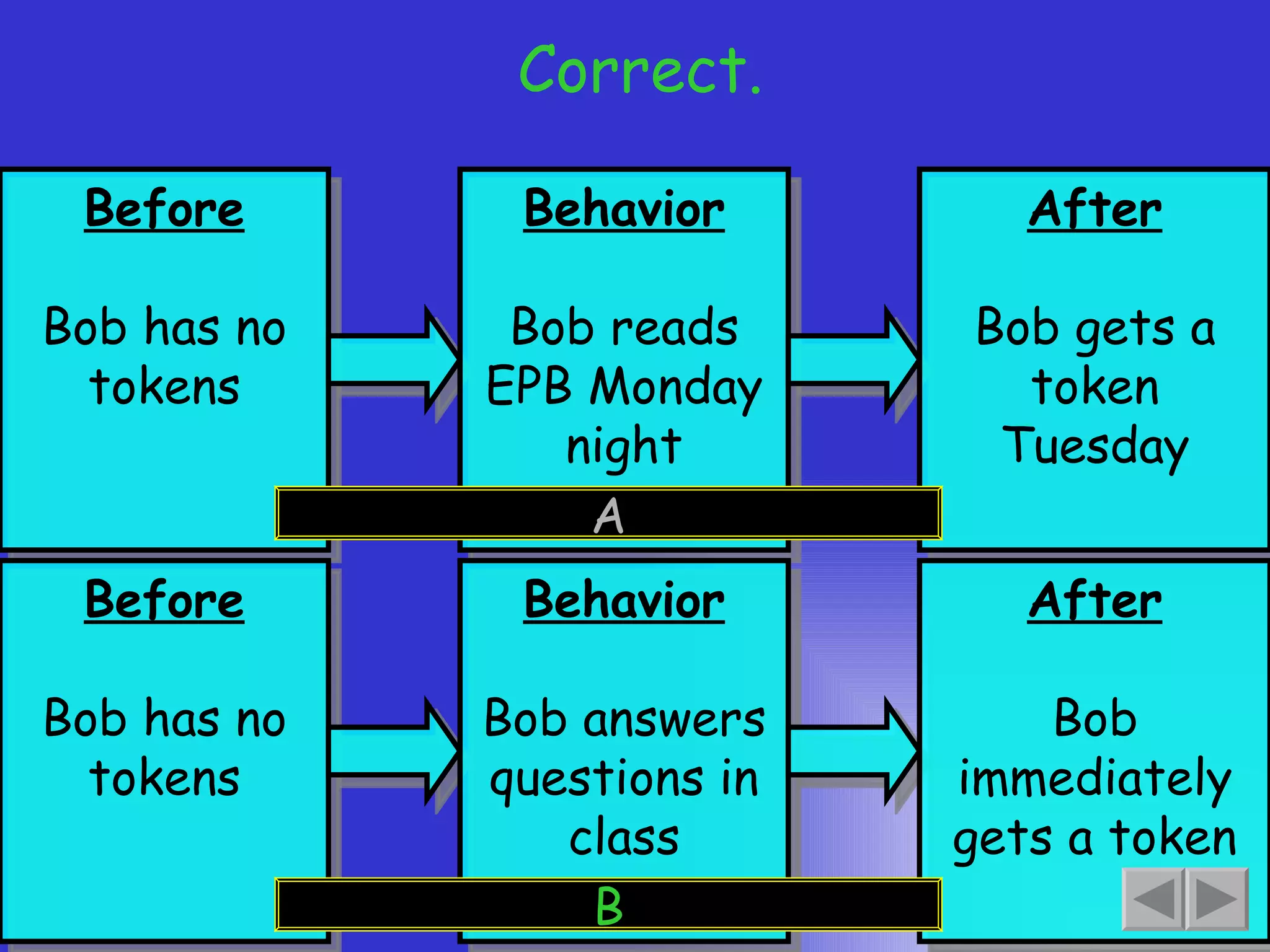 Correct.

Before

Bob has no tokens

Behavior

Bob reads EPB Monday night

After

Bob gets a token Tuesday

A

Before

Bob has no tokens

Behavior

Bob answers questions in class

After

Bob immediately gets a token

B